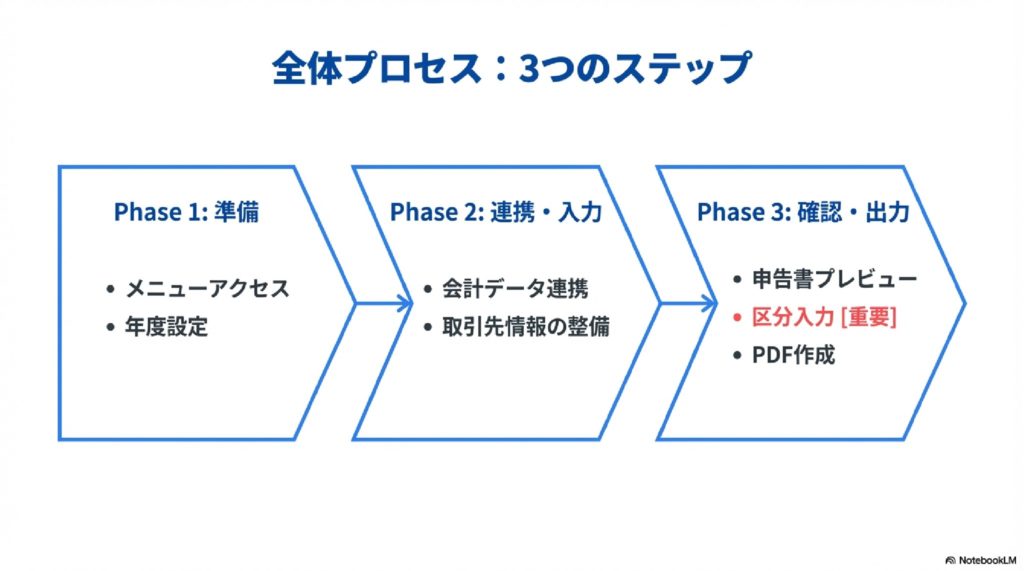 全体プロセス：3つのステップ

Phase 1: 準備

• メニューアクセス
• 年度設定

Phase 2: 連携・入力

• 会計データ連携
• 取引先情報の整備

Phase 3: 確認・出力

• 申告書プレビュー
• 区分入力 [重要]
• PDF作成

NotebookLM